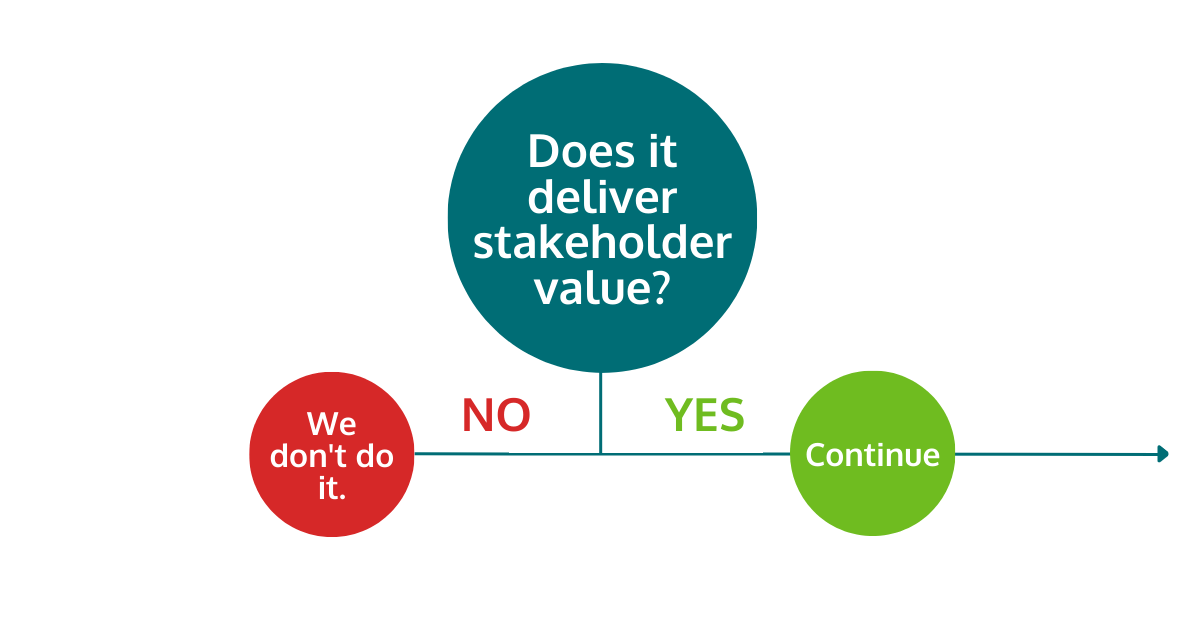 Does it deliver stakeholder value?

We don't do it.

NO

YES

Continue